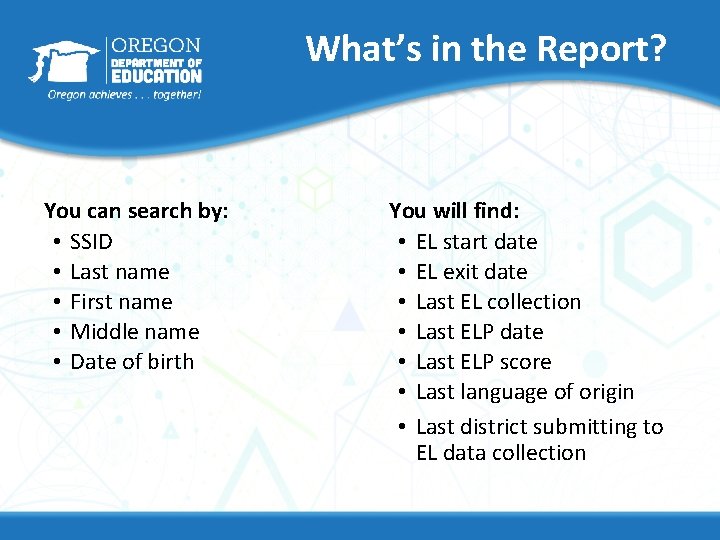 OREGON
DEPARTMENT OF
EDUCATION
Oregon achieves . . . together!

What's in the Report?

You can search by:
• SSID
• Last name
• First name
• Middle name
• Date of birth

You will find:
• EL start date
• EL exit date
• Last EL collection
• Last ELP date
• Last ELP score
• Last language of origin
• Last district submitting to EL data collection